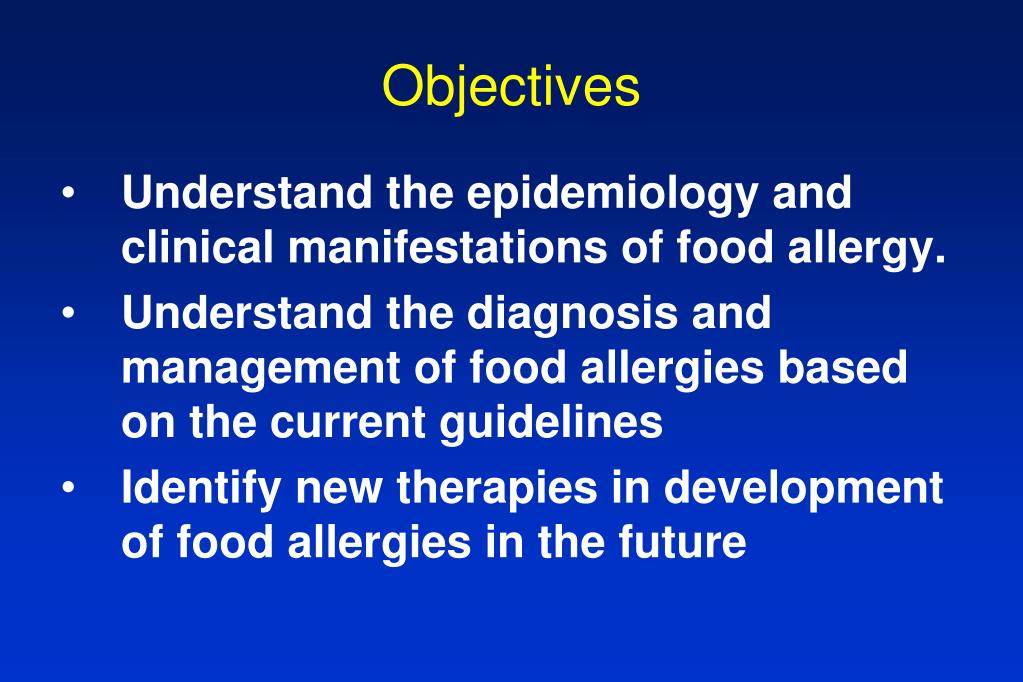 Objectives

• Understand the epidemiology and clinical manifestations of food allergy.
• Understand the diagnosis and management of food allergies based on the current guidelines
• Identify new therapies in development of food allergies in the future